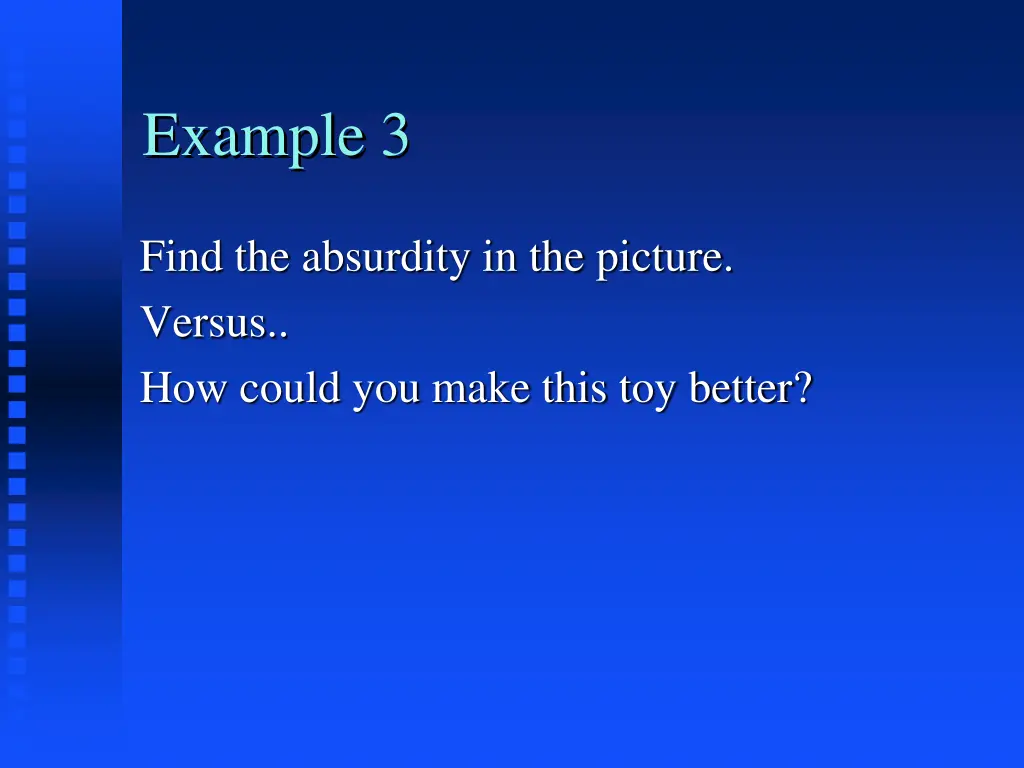 Example 3

Find the absurdity in the picture.

Versus..

How could you make this toy better?